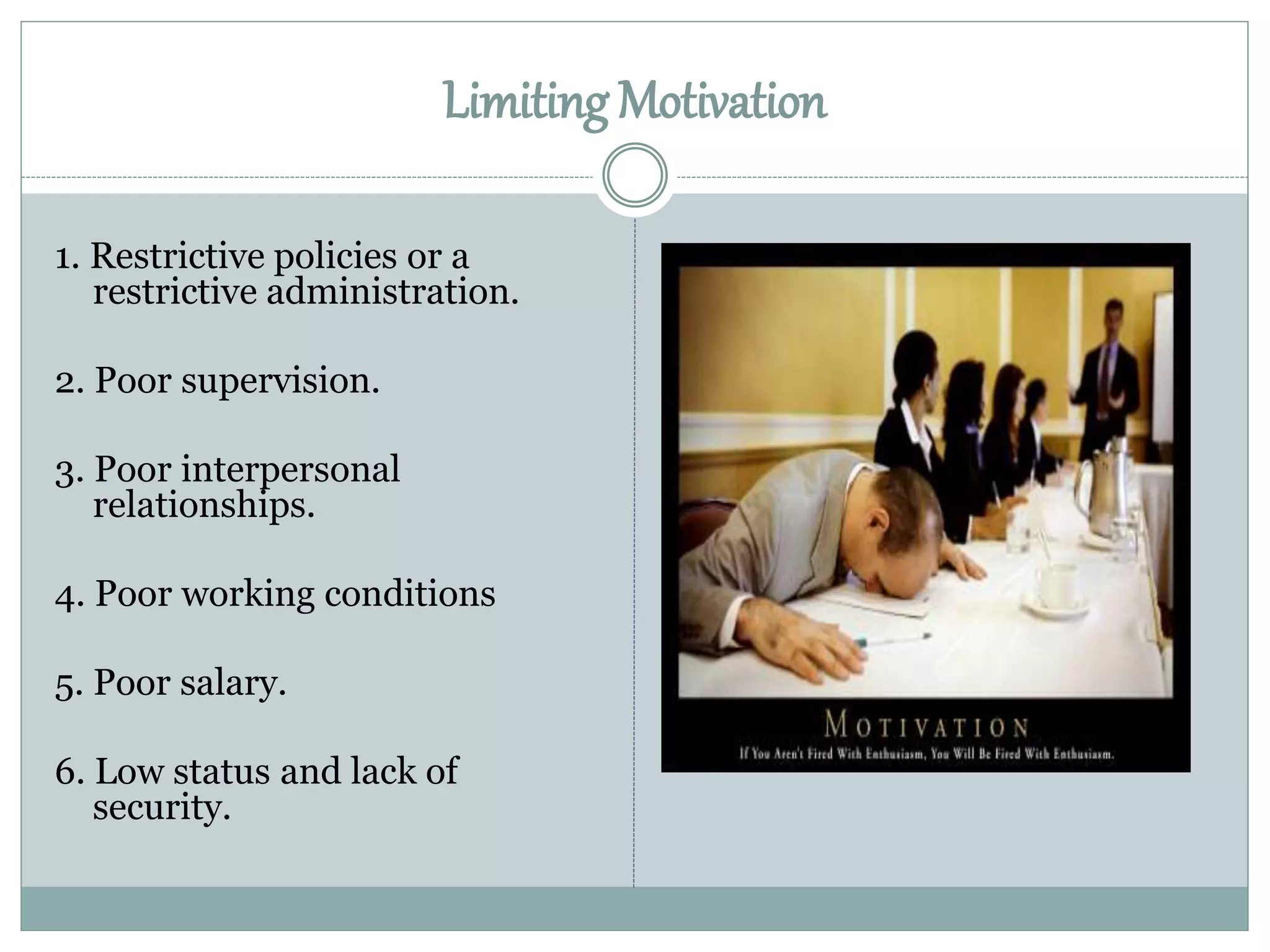 Limiting Motivation

1. Restrictive policies or a restrictive administration.

2. Poor supervision.

3. Poor interpersonal relationships.

4. Poor working conditions

5. Poor salary.

6. Low status and lack of security.

MOTIVATION
If You Aren't Fired With Enthusiasm, You Will Be Fired With Enthusiasm.